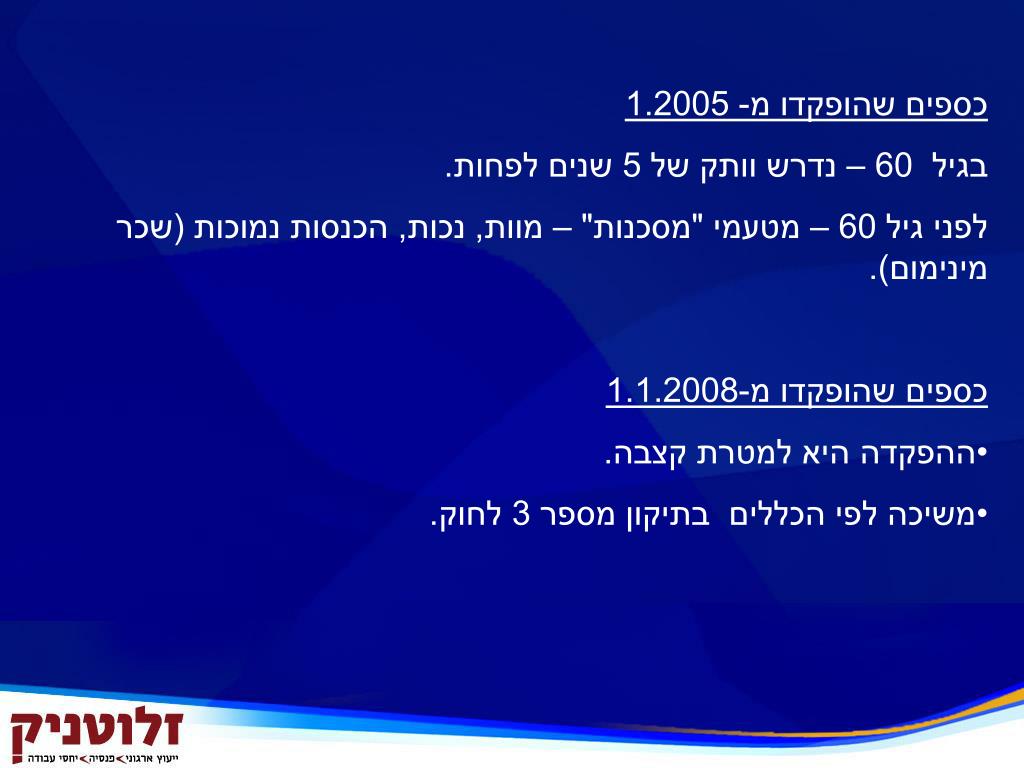 כספים שהופקדו מ- 1.2005

בגיל 60 – נדרש וותק של 5 שנים לפחות.

לפני גיל 60 – מטעמי "מסכנות" – מוות, נכות, הכנסות נמוכות (שכר מינימום).

כספים שהופקדו מ-1.1.2008

•ההפקדה היא למטרת קצבה.

•משיכה לפי הכללים בתיקון מספר 3 לחוק.

זלוטניק
ייעוץ ארגוני פנסיה יחסי עבודה